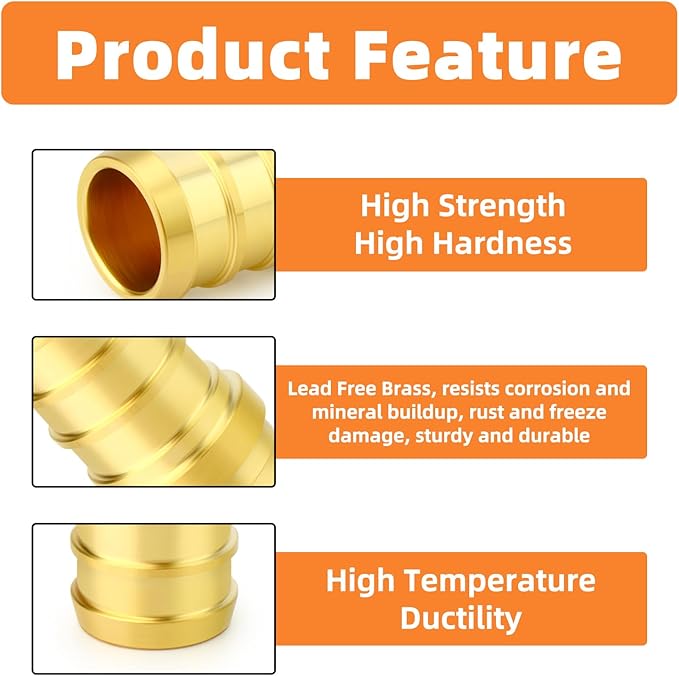 Product Feature

High Strength
High Hardness

Lead Free Brass, resists corrosion and mineral buildup, rust and freeze damage, sturdy and durable

High Temperature
Ductility